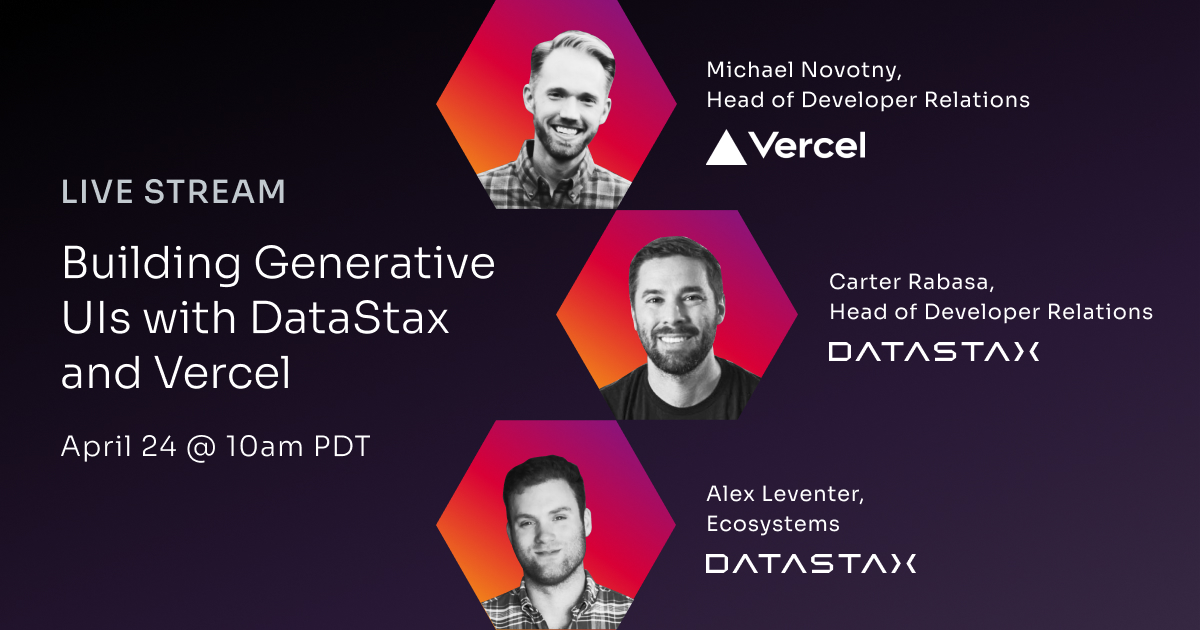 LIVE STREAM

Building Generative UIs with DataStax and Vercel

April 24 @ 10am PDT

Michael Novotny, Head of Developer Relations

Vercel

Carter Rabasa, Head of Developer Relations

DATASTAX

Alex Leventer, Ecosystems

DATASTAX